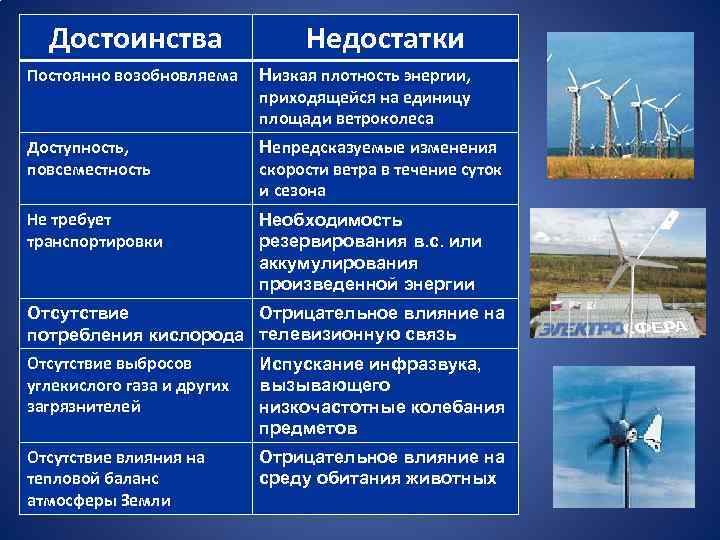 | Достоинства | Недостатки |
|---|---|
| Постоянно возобновляема | Низкая плотность энергии, приходящейся на единицу площади ветроколеса |
| Доступность, повсеместность | Непредсказуемые изменения скорости ветра в течение суток и сезона |
| Не требует транспортировки | Необходимость резервирования в.с. или аккумулирования произведенной энергии |
| Отсутствие потребления кислорода | Отрицательное влияние на телевизионную связь |
| Отсутствие выбросов углекислого газа и других загрязнителей | Испускание инфразвука, вызывающего низкочастотные колебания предметов |
| Отсутствие влияния на тепловой баланс атмосферы Земли | Отрицательное влияние на среду обитания животных |

ЭЛЕКТРОСФЕРА